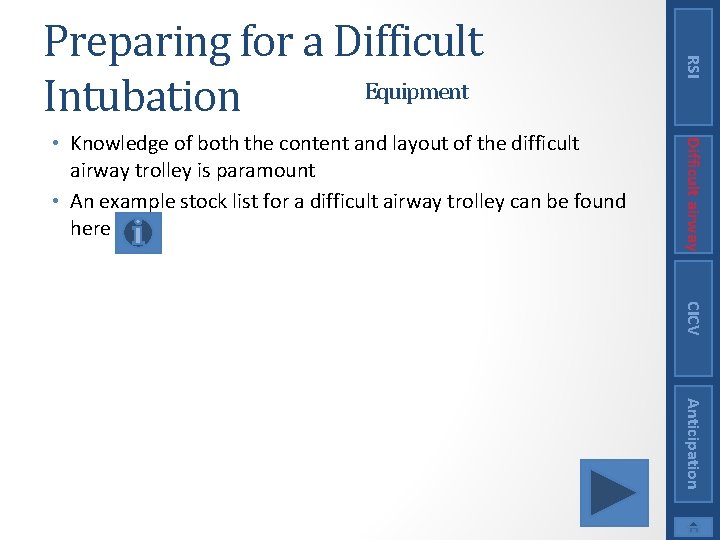 Preparing for a Difficult Intubation

Equipment

• Knowledge of both the content and layout of the difficult airway trolley is paramount
• An example stock list for a difficult airway trolley can be found here

RSI

Difficult airway

CICV

Anticipation